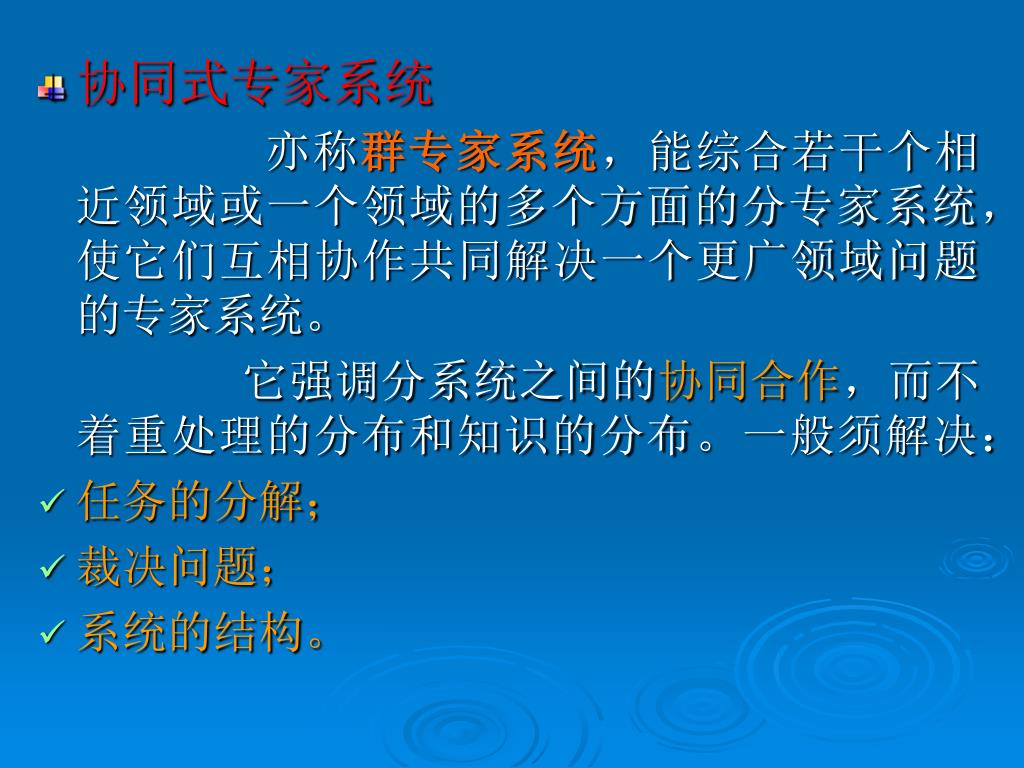 协同式专家系统

亦称群专家系统，能综合若干个相近领域或一个领域的多个方面的分专家系统，使它们互相协作共同解决一个更广领域问题的专家系统。

它强调分系统之间的协同合作，而不着重处理的分布和知识的分布。一般须解决：

✓ 任务的分解；
✓ 裁决问题；
✓ 系统的结构。